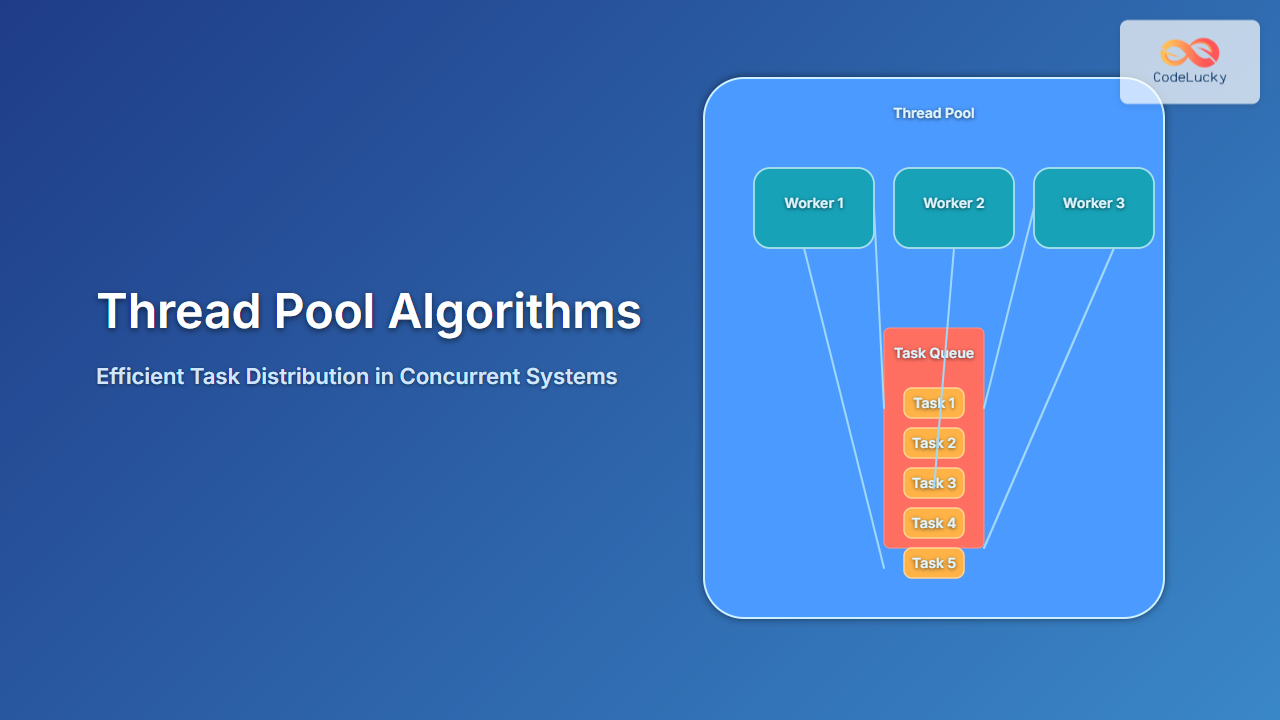 Thread Pool Algorithms

Efficient Task Distribution in Concurrent Systems

CodeLucky

Thread Pool

Worker 1

Worker 2

Worker 3

Task Queue

Task 1

Task 2

Task 3

Task 4

Task 5